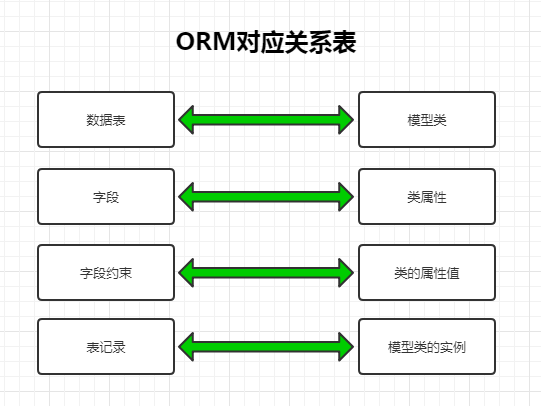 ORM对应关系表

数据表

模型类

字段

类属性

字段约束

类的属性值

表记录

模型类的实例